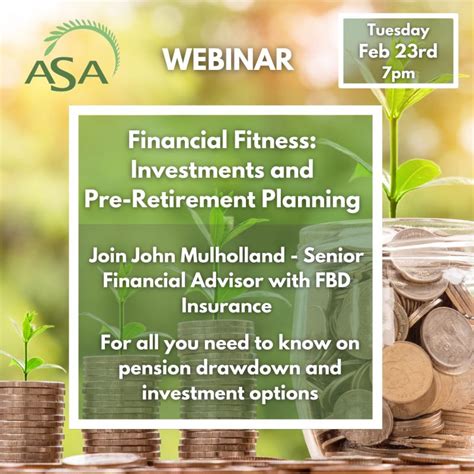 ASA

WEBINAR

Tuesday
Feb 23rd
7pm

Financial Fitness: Investments and Pre-Retirement Planning

Join John Mulholland - Senior Financial Advisor with FBD Insurance

For all you need to know on pension drawdown and investment options